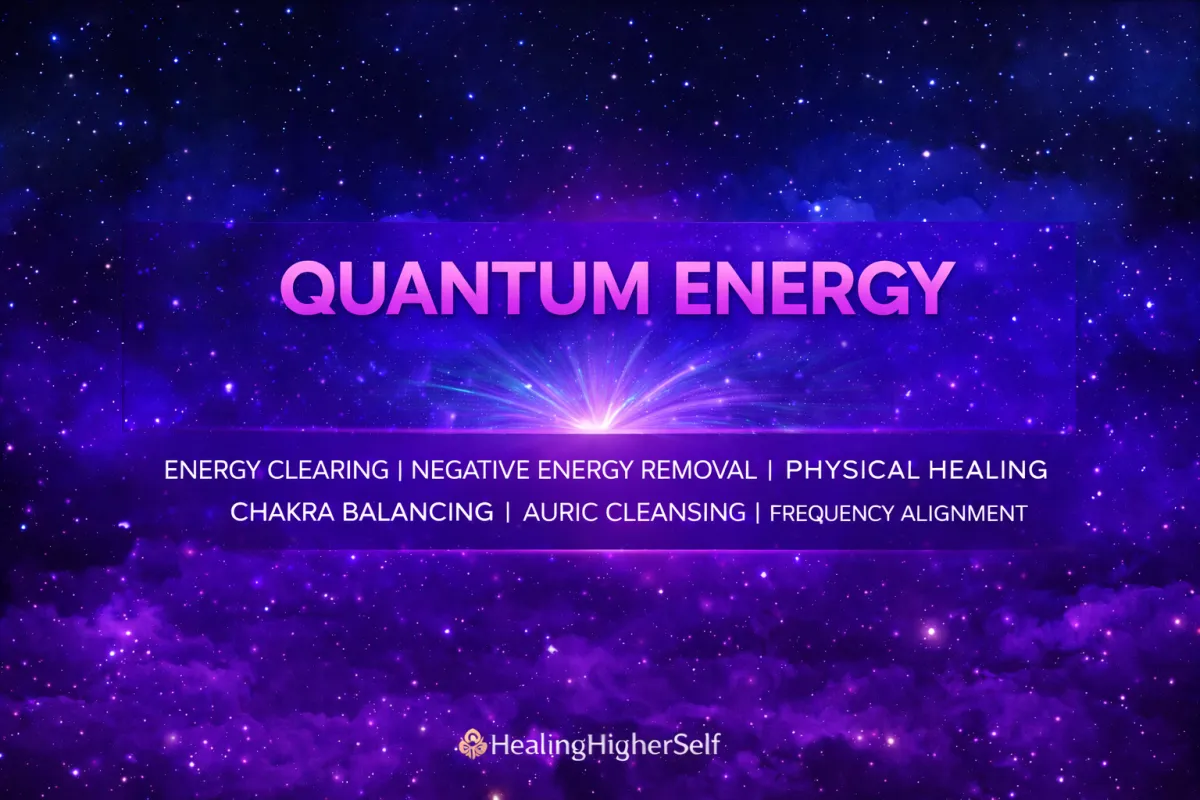 QUANTUM ENERGY

ENERGY CLEARING | NEGATIVE ENERGY REMOVAL | PHYSICAL HEALING
CHAKRA BALANCING | AURIC CLEANSING | FREQUENCY ALIGNMENT

HealingHigherSelf